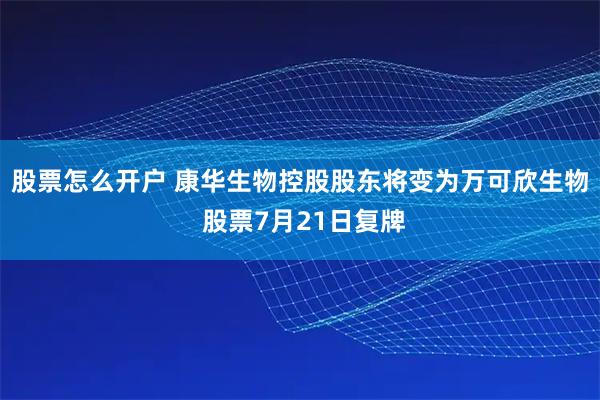 股票怎么开户 康华生物控股股东将变为万可欣生物 股票7月21日复牌